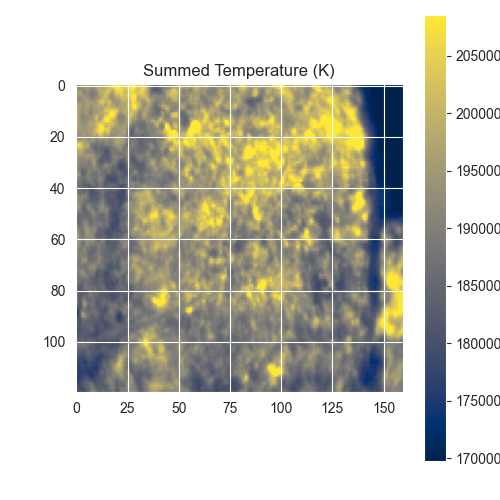 Summed Temperature (K)

0
20
40
60
80
100

0 25 50 75 100 125 150

205000
200000
195000
190000
185000
180000
175000
170000